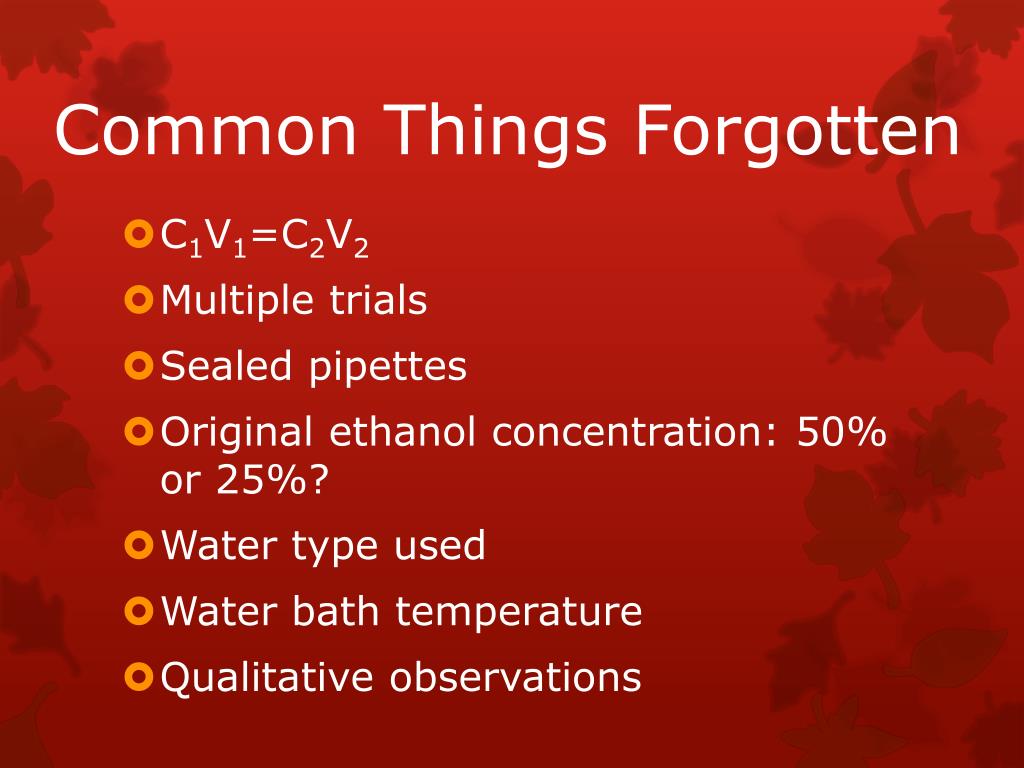 Common Things Forgotten

$C_1V_1=C_2V_2$

Multiple trials

Sealed pipettes

Original ethanol concentration: 50% or 25%?

Water type used

Water bath temperature

Qualitative observations